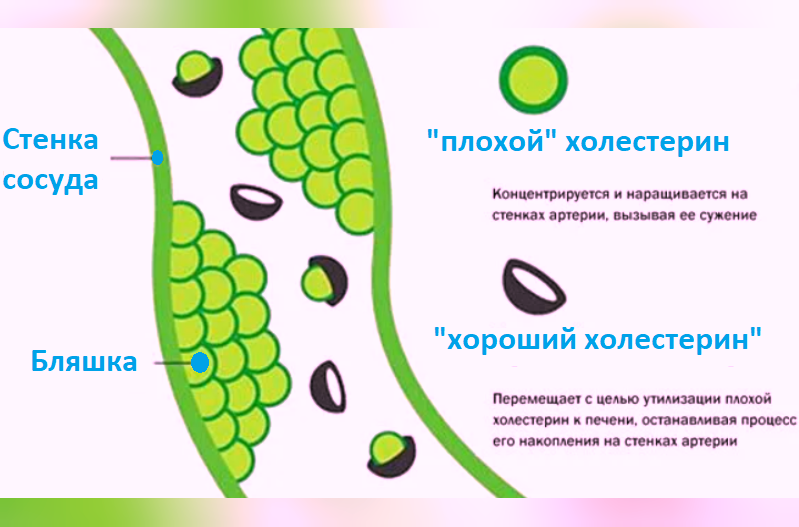 Стенка сосуда

Бляшка

"плохой" холестерин

Концентрируется и наращивается на стенках артерии, вызывая ее сужение

"хороший холестерин"

Перемещает с целью утилизации плохой холестерин к печени, останавливая процесс его накопления на стенках артерии